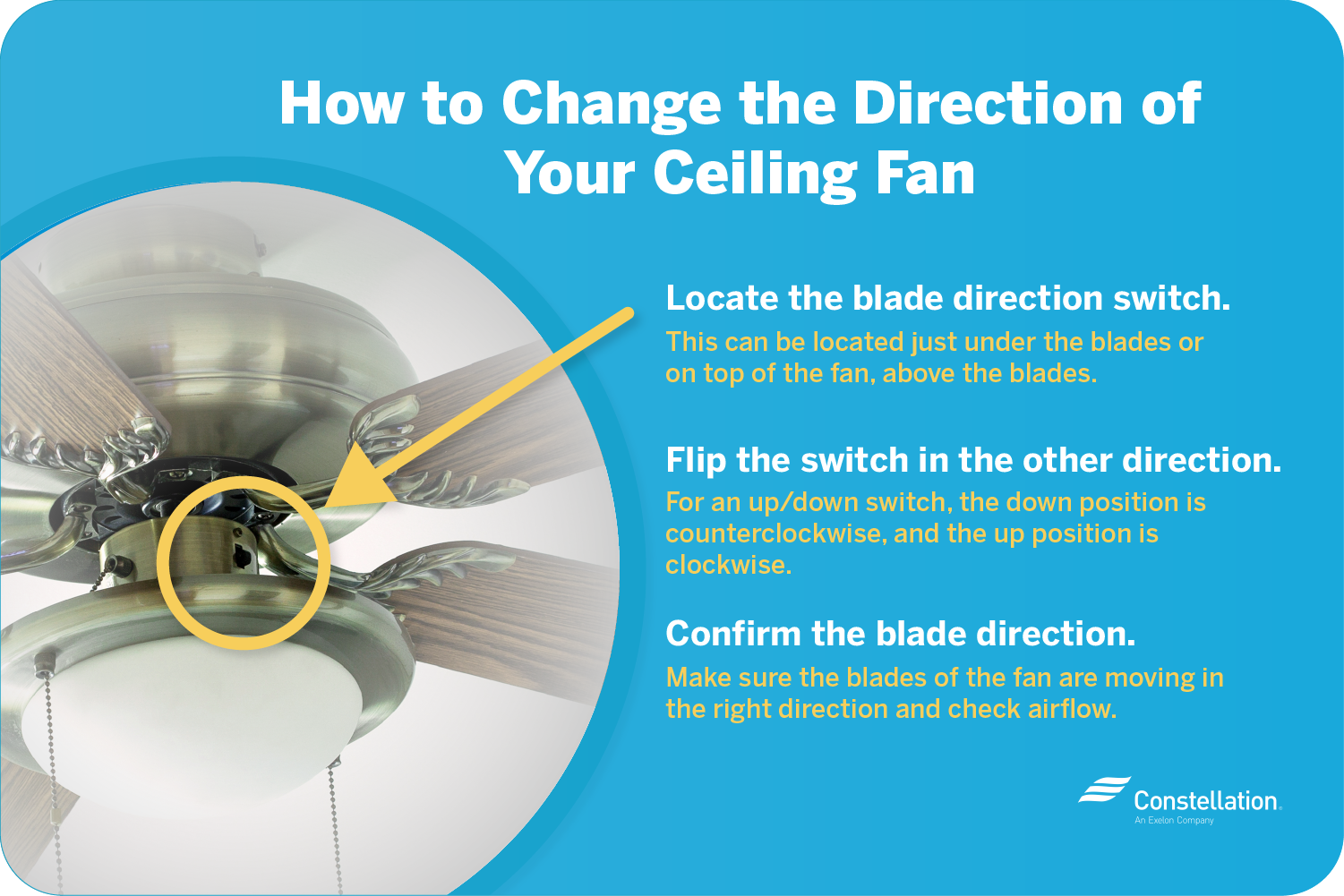 How to Change the Direction of Your Ceiling Fan

Locate the blade direction switch.

This can be located just under the blades or on top of the fan, above the blades.

Flip the switch in the other direction.

For an up/down switch, the down position is counterclockwise, and the up position is clockwise.

Confirm the blade direction.

Make sure the blades of the fan are moving in the right direction and check airflow.

Constellation.
An Exelon Company